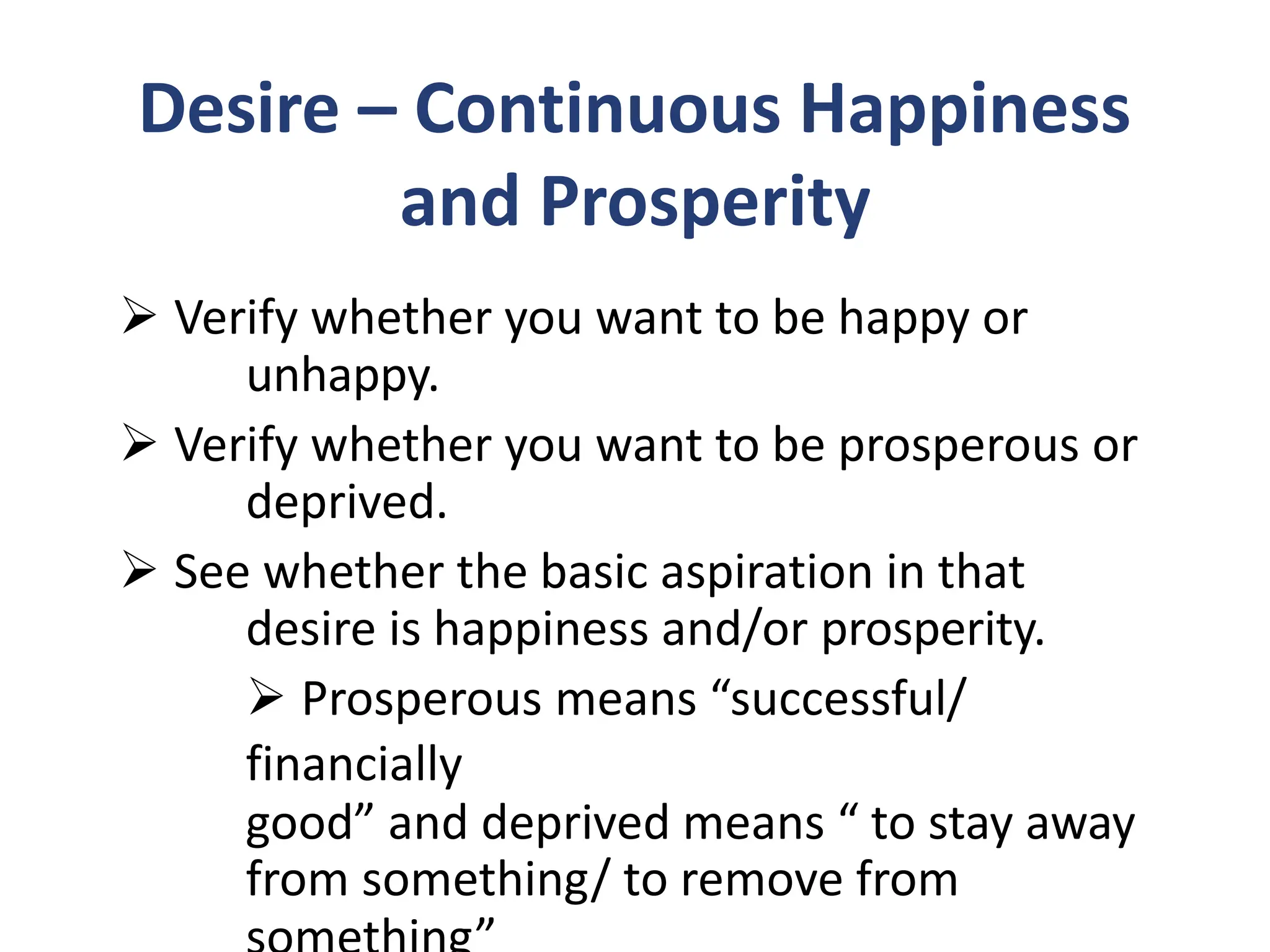 Desire – Continuous Happiness and Prosperity

➢ Verify whether you want to be happy or unhappy.

➢ Verify whether you want to be prosperous or deprived.

➢ See whether the basic aspiration in that desire is happiness and/or prosperity.

➢ Prosperous means “successful/ financially good” and deprived means “ to stay away from something/ to remove from something”